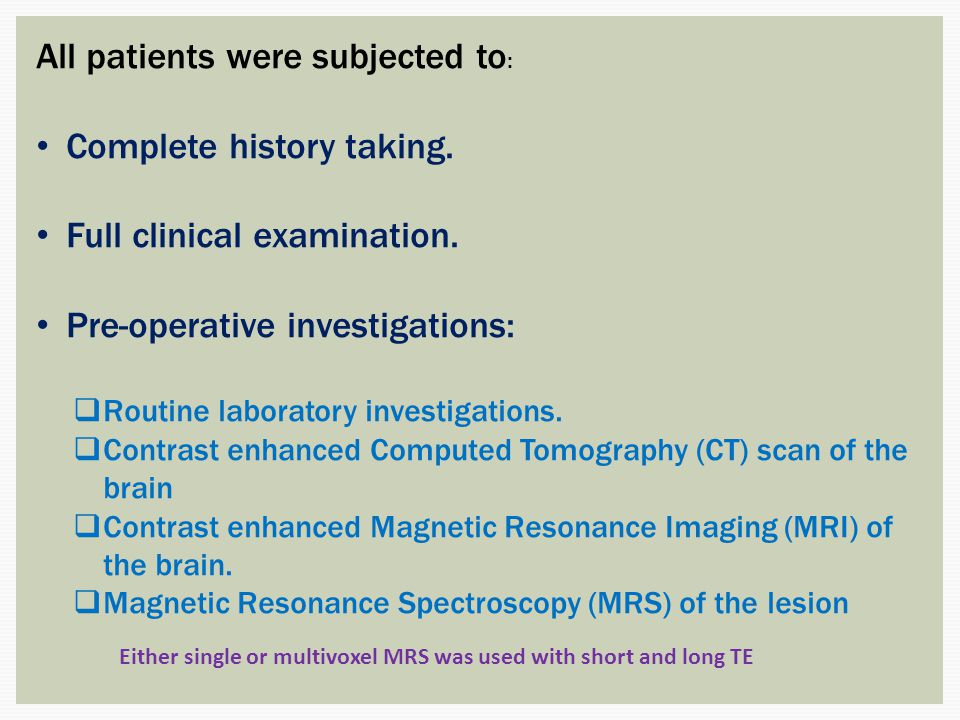 All patients were subjected to:

• Complete history taking.

• Full clinical examination.

• Pre-operative investigations:

❑ Routine laboratory investigations.
❑ Contrast enhanced Computed Tomography (CT) scan of the brain
❑ Contrast enhanced Magnetic Resonance Imaging (MRI) of the brain.
❑ Magnetic Resonance Spectroscopy (MRS) of the lesion

Either single or multivoxel MRS was used with short and long TE